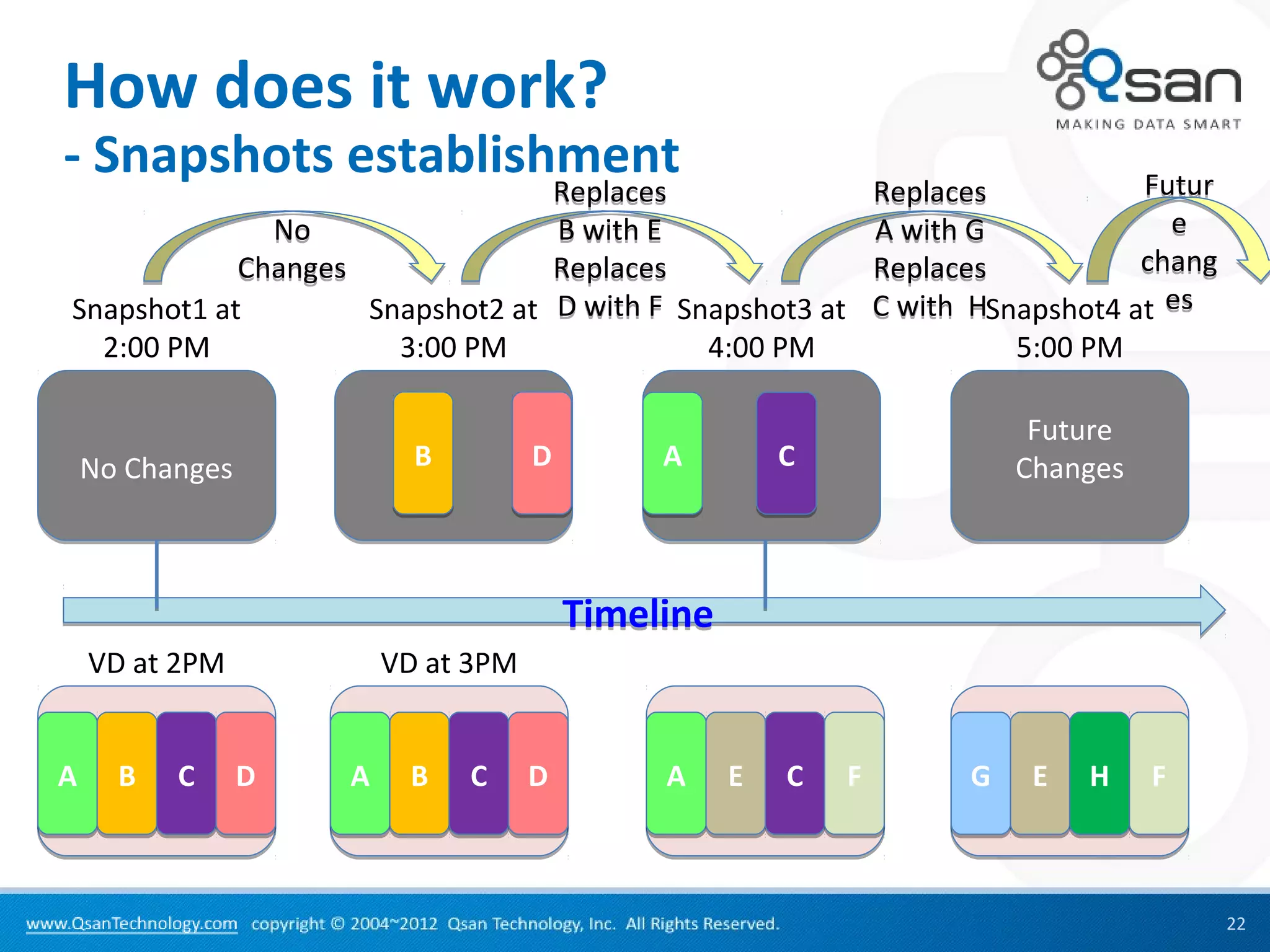 How does it work?
- Snapshots establishment

Qsan
MAKING DATA SMART

No Changes

Replaces B with E Replaces D with F

Replaces A with G Replaces C with H

Futur e chang es

Snapshot1 at 2:00 PM

Snapshot2 at 3:00 PM

Snapshot3 at 4:00 PM

Snapshot4 at 5:00 PM

No Changes

B D

A C

Future Changes

Timeline

VD at 2PM

VD at 3PM

A B C D

A B C D

A E C F

G E H F

www.QsanTechnology.com copyright © 2004~2012 Qsan Technology, Inc. All Rights Reserved.

22